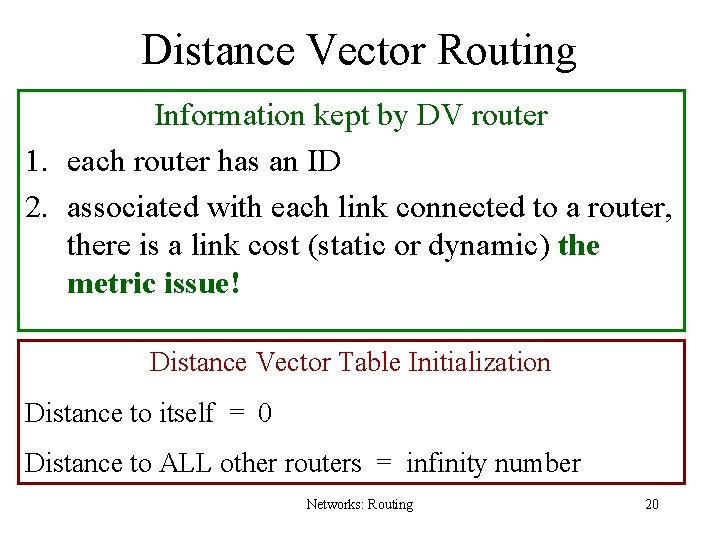 Distance Vector Routing

Information kept by DV router

1. each router has an ID
2. associated with each link connected to a router, there is a link cost (static or dynamic) the metric issue!

Distance Vector Table Initialization

Distance to itself = 0

Distance to ALL other routers = infinity number

Networks: Routing

20